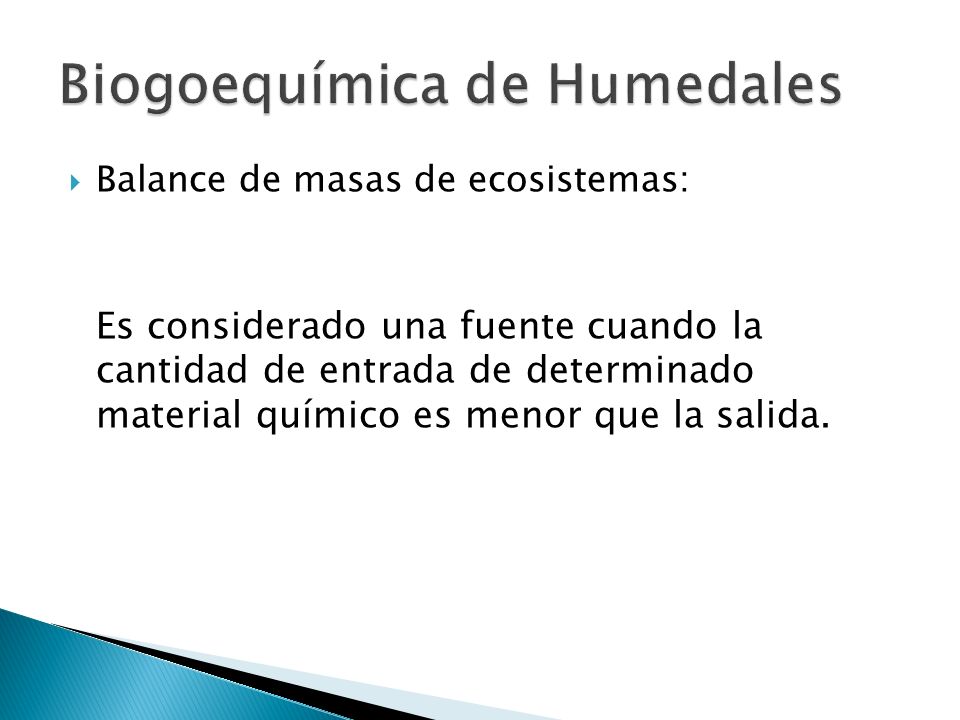 Biogoequímica de Humedales

Balance de masas de ecosistemas:

Es considerado una fuente cuando la cantidad de entrada de determinado material químico es menor que la salida.